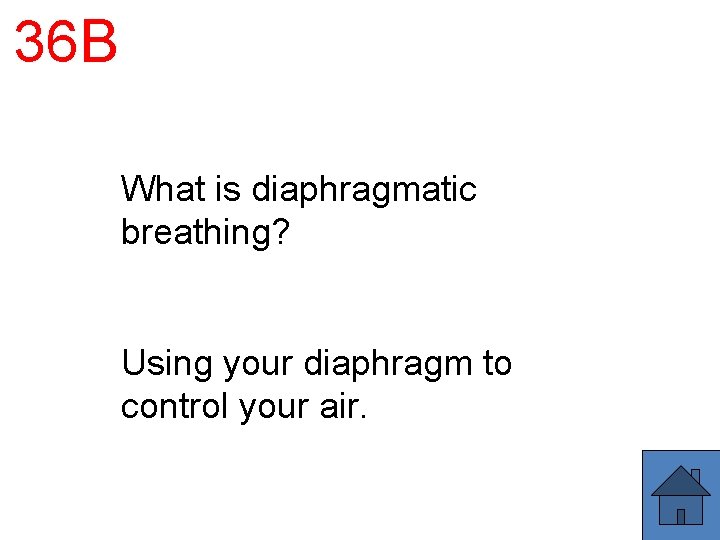 36B

What is diaphragmatic breathing?

Using your diaphragm to control your air.